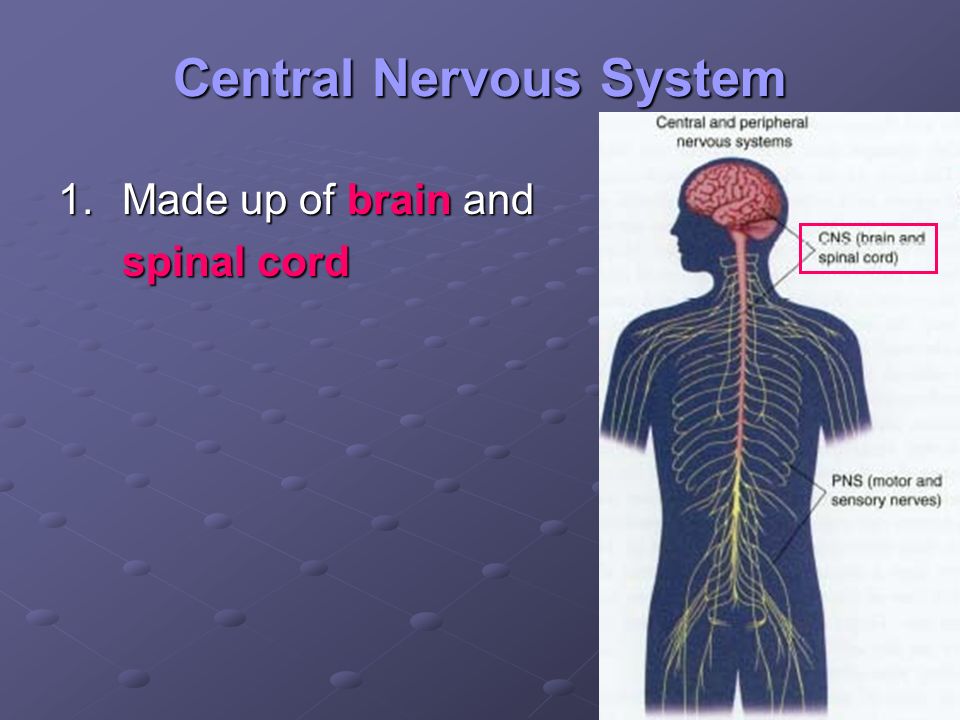 Central Nervous System

1. Made up of brain and spinal cord

Central and peripheral nervous systems

CNS (brain and spinal cord)

PNS (motor and sensory nerves)